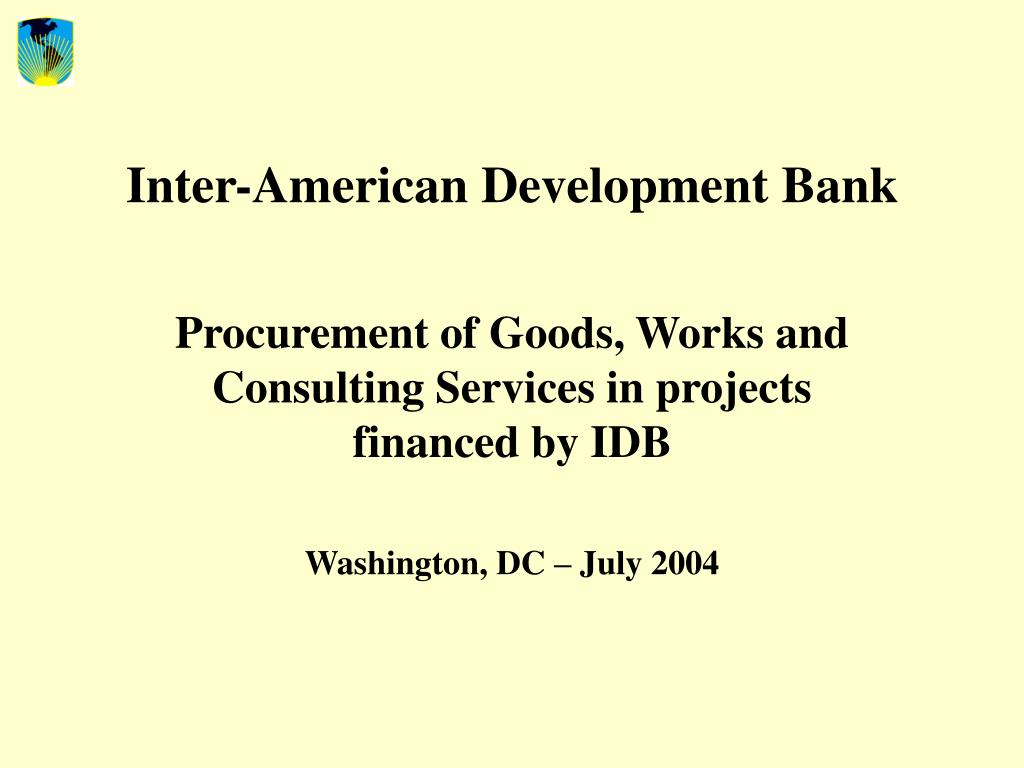 Inter-American Development Bank

Procurement of Goods, Works and Consulting Services in projects financed by IDB

Washington, DC – July 2004